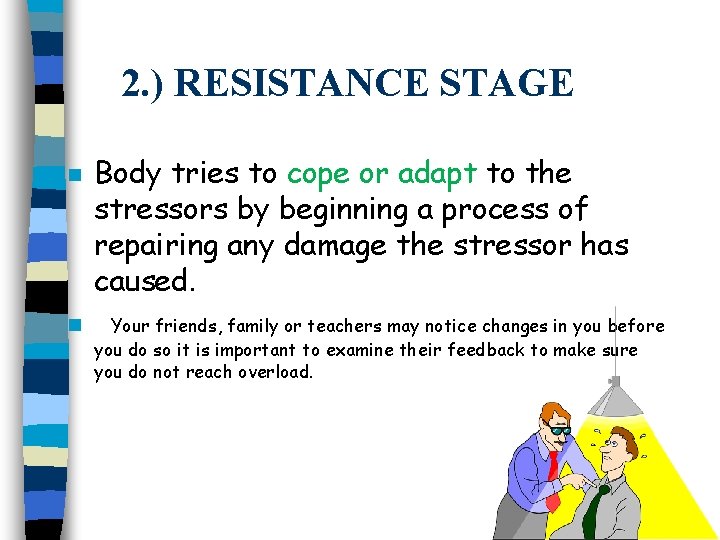 2.) RESISTANCE STAGE

Body tries to cope or adapt to the stressors by beginning a process of repairing any damage the stressor has caused.

Your friends, family or teachers may notice changes in you before you do so it is important to examine their feedback to make sure you do not reach overload.